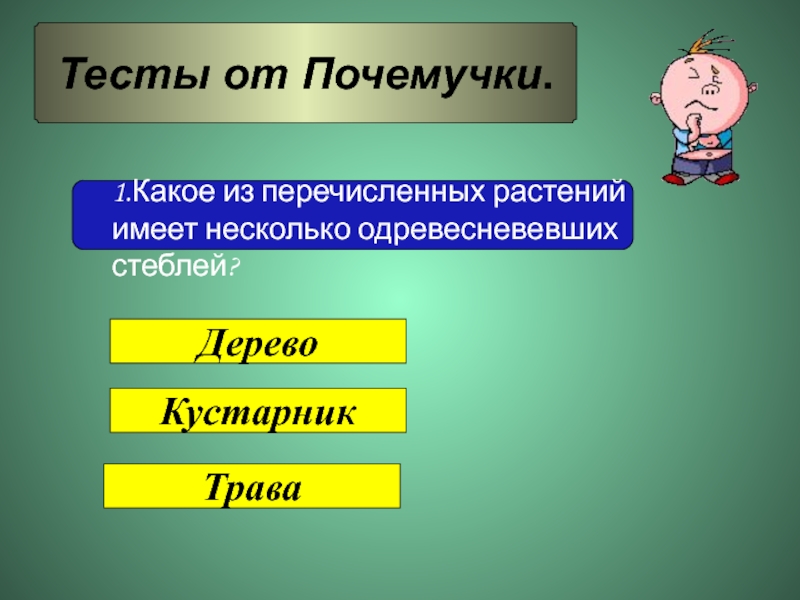 Тесты от Почемучки.

1.Какое из перечисленных растений имеет несколько одревесневевших стеблей?

Дерево

Кустарник

Трава